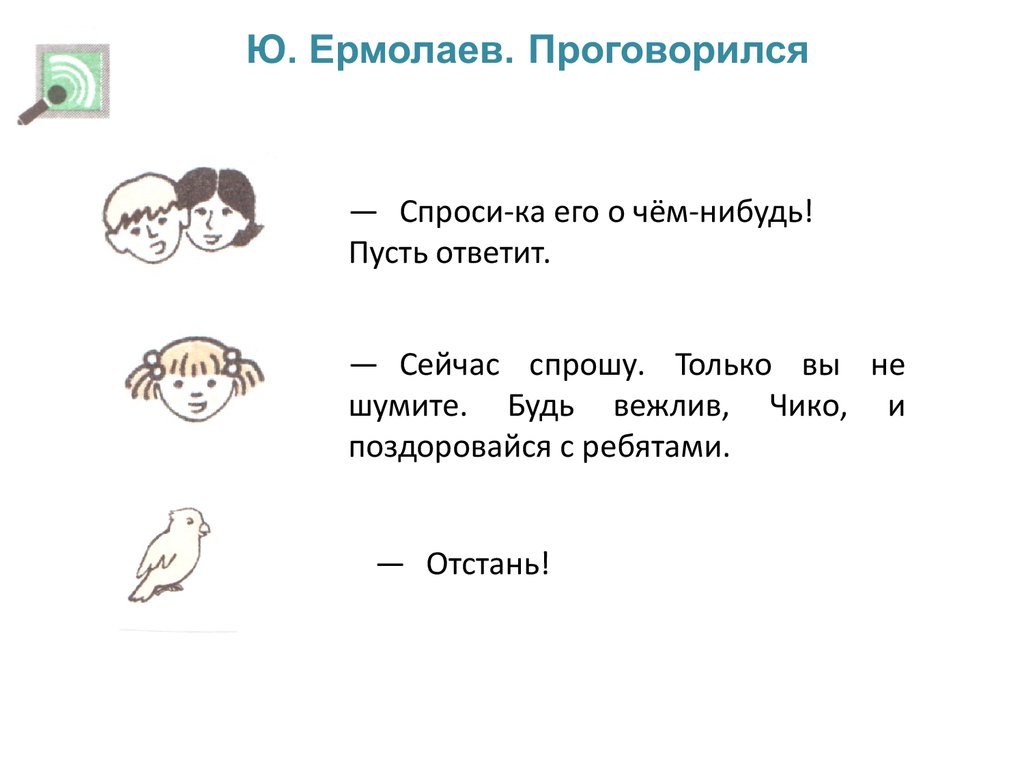 Ю. Ермолаев. Проговорился

— Спроси-ка его о чём-нибудь! Пусть ответит.

— Сейчас спрошу. Только вы не шумите. Будь вежлив, Чико, и поздоровайся с ребятами.

— Отстань!